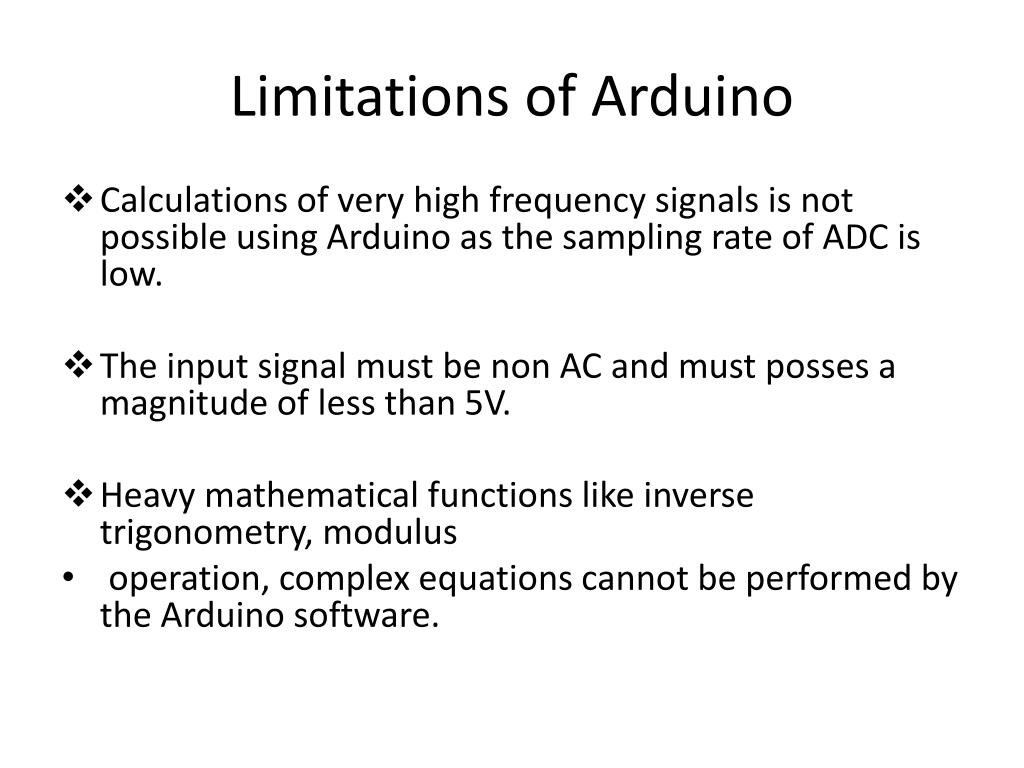 Limitations of Arduino

❖ Calculations of very high frequency signals is not possible using Arduino as the sampling rate of ADC is low.

❖ The input signal must be non AC and must posses a magnitude of less than 5V.

❖ Heavy mathematical functions like inverse trigonometry, modulus
• operation, complex equations cannot be performed by the Arduino software.